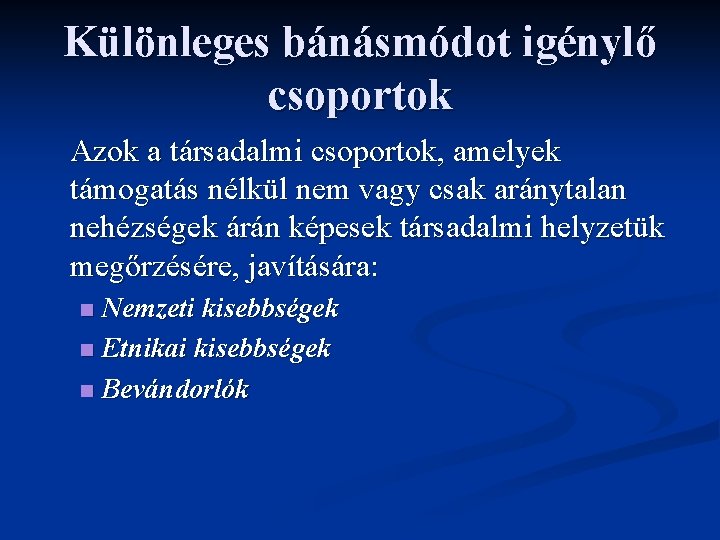 Különleges bánásmódot igénylő csoportok

Azok a társadalmi csoportok, amelyek támogatás nélkül nem vagy csak aránytalan nehézségek árán képesek társadalmi helyzetük megőrzésére, javítására:

- Nemzeti kisebbségek
- Etnikai kisebbségek
- Bevándorlók